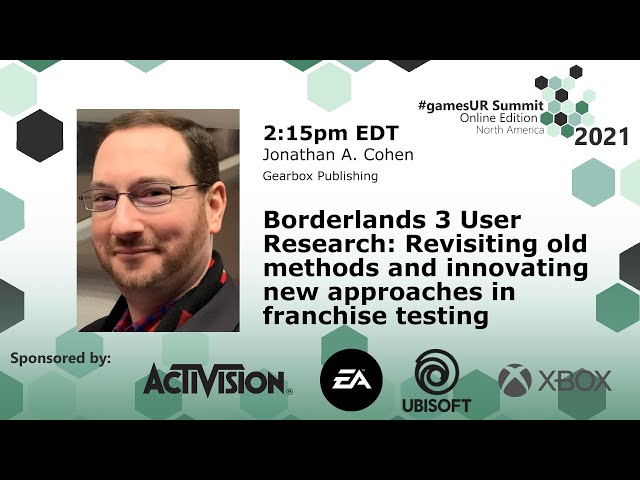 #gamesUR Summit
Online Edition
North America
2021

2:15pm EDT
Jonathan A. Cohen
Gearbox Publishing

Borderlands 3 User Research: Revisiting old methods and innovating new approaches in franchise testing

Sponsored by:

ACTIVISION

EA

UBISOFT

XBOX